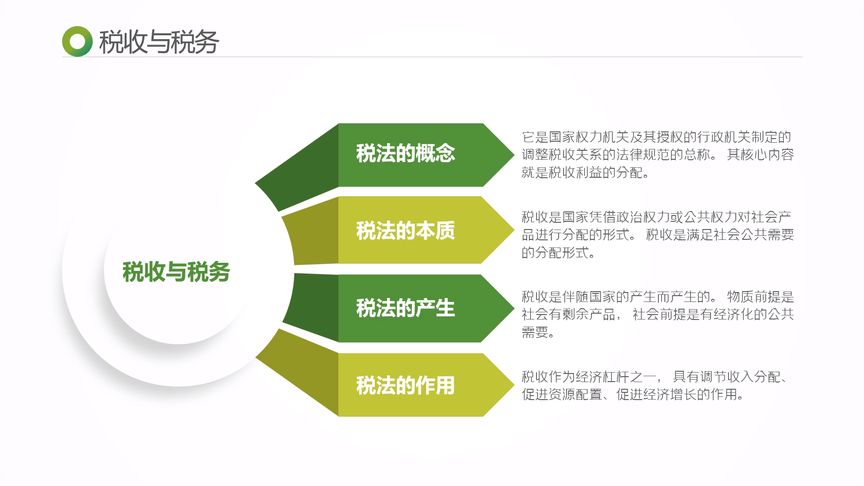 税收与税务

税收与税务

税法的概念

它是国家权力机关及其授权的行政机关制定的调整税收关系的法律规范的总称。 其核心内容就是税收利益的分配。

税法的本质

税收是国家凭借政治权力或公共权力对社会产品进行分配的形式。 税收是满足社会公共需要的分配形式。

税法的产生

税收是伴随国家的产生而产生的。 物质前提是社会有剩余产品， 社会前提是有经济化的公共需要。

税法的作用

税收作为经济杠杆之一， 具有调节收入分配、促进资源配置、促进经济增长的作用。